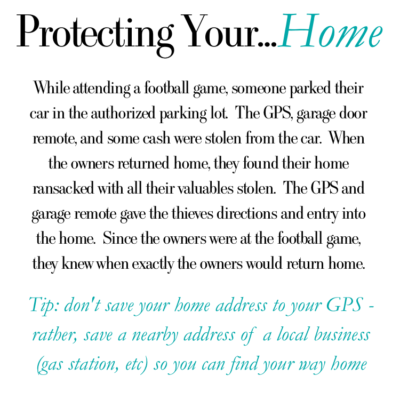 Protecting Your...Home

While attending a football game, someone parked their car in the authorized parking lot. The GPS, garage door remote, and some cash were stolen from the car. When the owners returned home, they found their home ransacked with all their valuables stolen. The GPS and garage remote gave the thieves directions and entry into the home. Since the owners were at the football game, they knew when exactly the owners would return home.

Tip: don't save your home address to your GPS - rather, save a nearby address of a local business (gas station, etc) so you can find your way home